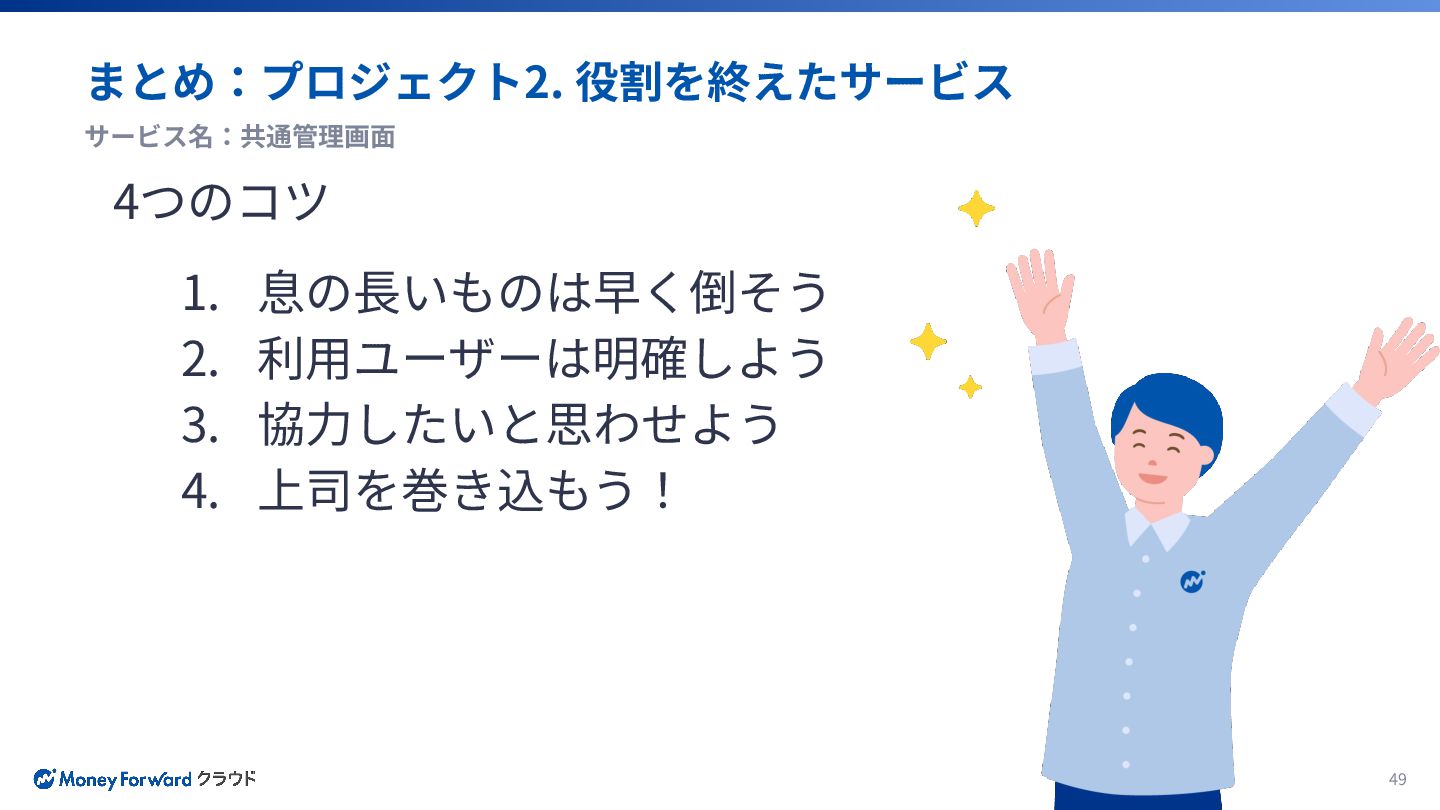 まとめ：プロジェクト2. 役割を終えたサービス

サービス名：共通管理画面

4つのコツ

1. 息の長いものは早く倒そう
2. 利用ユーザーは明確しよう
3. 協力したいと思わせよう
4. 上司を巻き込もう！

Money Forward クラウド

49